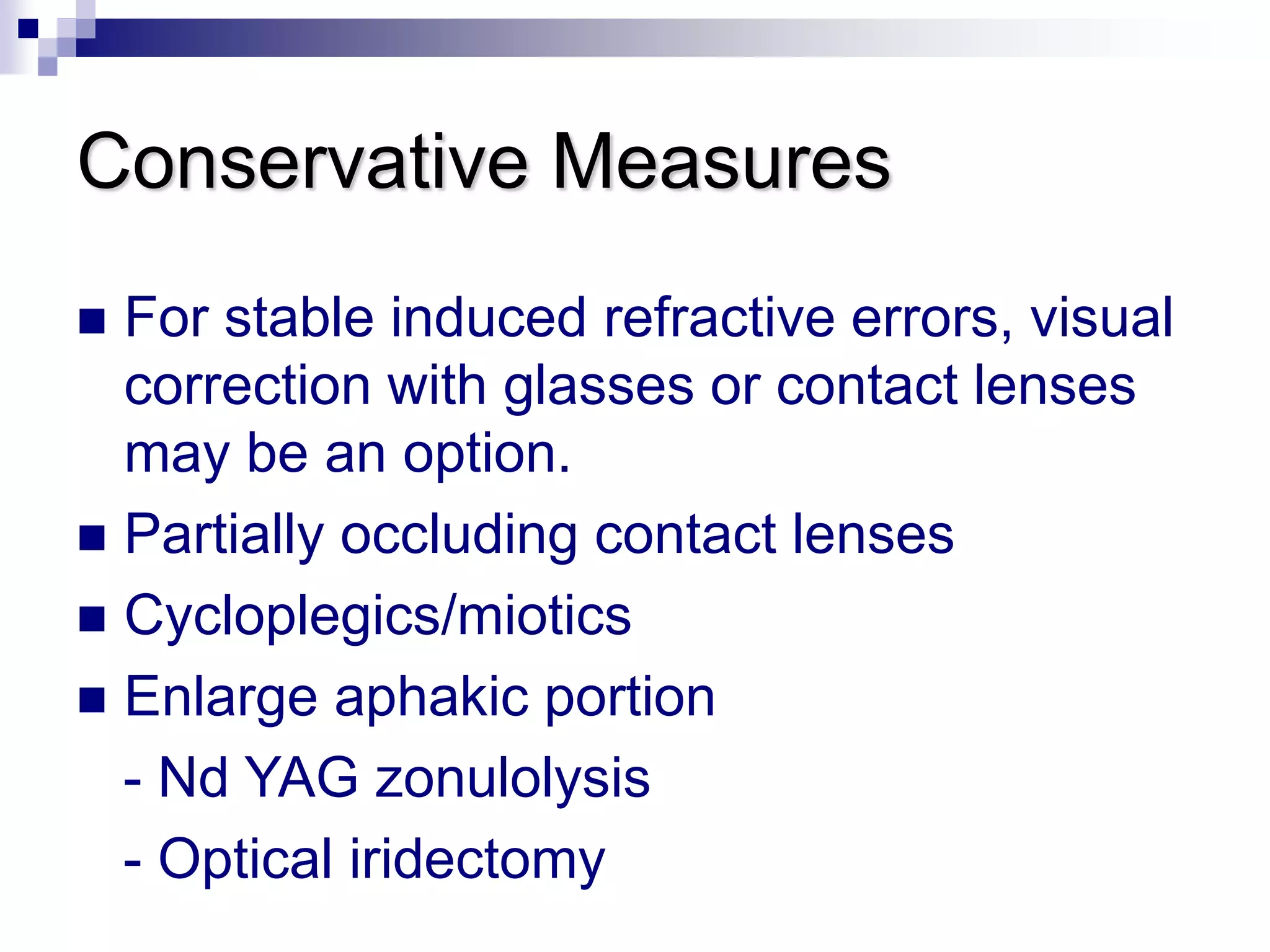 Conservative Measures

■ For stable induced refractive errors, visual correction with glasses or contact lenses may be an option.

■ Partially occluding contact lenses

■ Cycloplegics/miotics

■ Enlarge aphakic portion

- Nd YAG zonulolysis

- Optical iridectomy